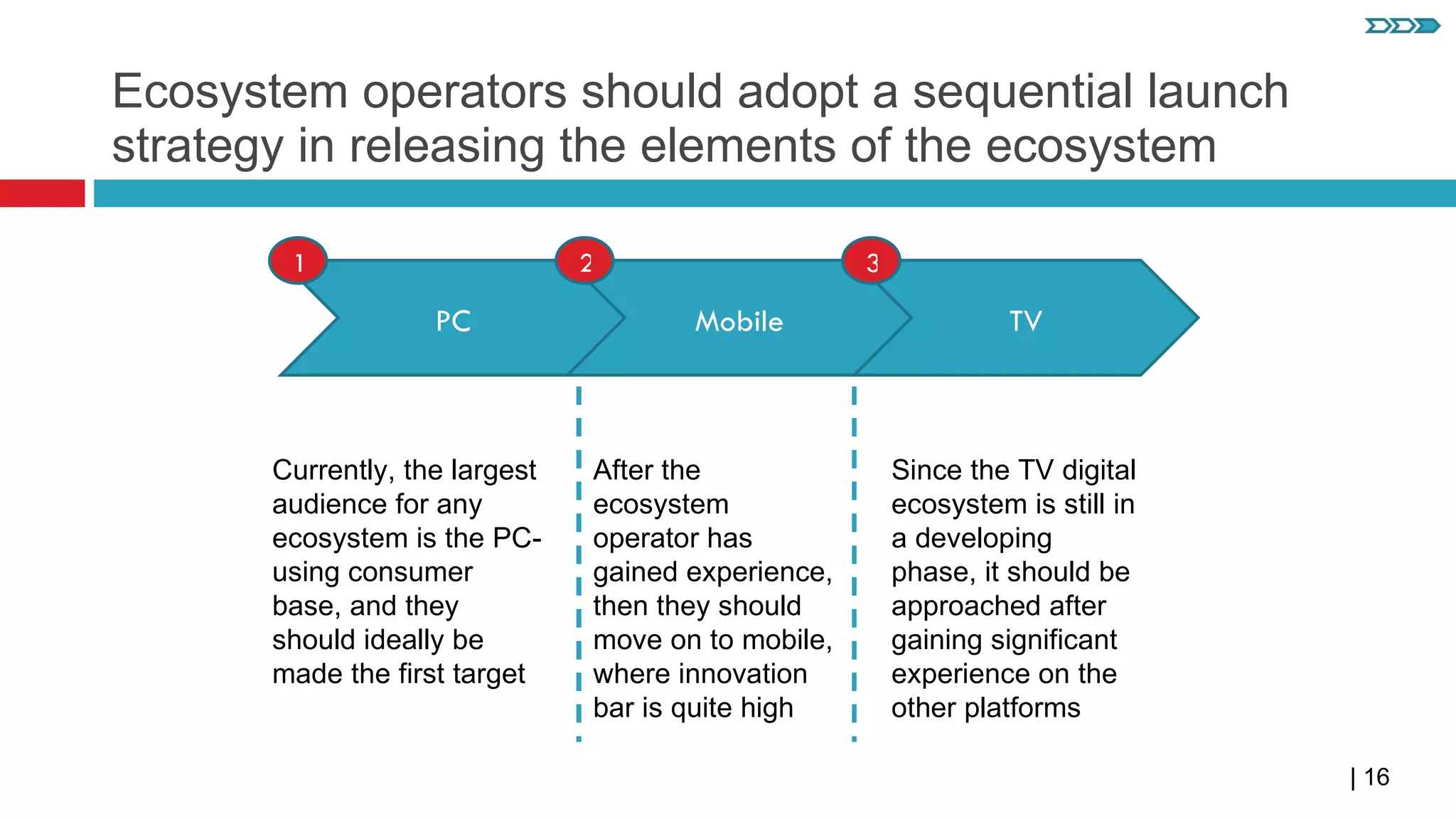 Ecosystem operators should adopt a sequential launch strategy in releasing the elements of the ecosystem

1 PC

2 Mobile

3 TV

Currently, the largest audience for any ecosystem is the PC-using consumer base, and they should ideally be made the first target

After the ecosystem operator has gained experience, then they should move on to mobile, where innovation bar is quite high

Since the TV digital ecosystem is still in a developing phase, it should be approached after gaining significant experience on the other platforms

| 16